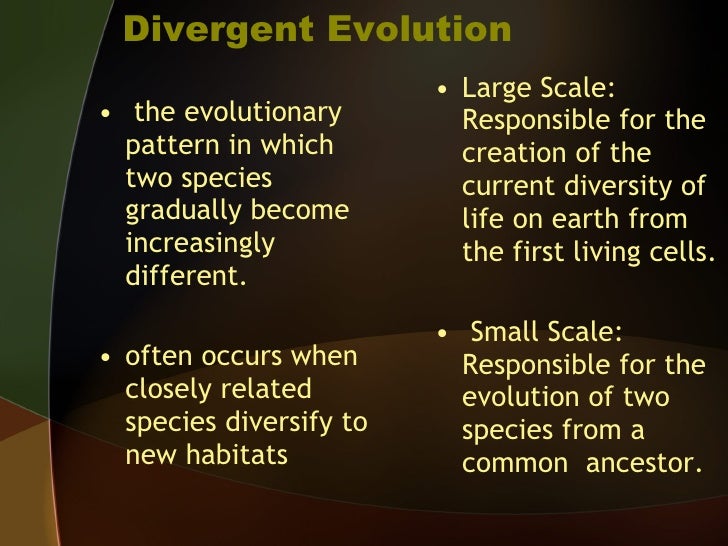 Divergent Evolution

• the evolutionary pattern in which two species gradually become increasingly different.

• often occurs when closely related species diversify to new habitats

• Large Scale: Responsible for the creation of the current diversity of life on earth from the first living cells.

• Small Scale: Responsible for the evolution of two species from a common ancestor.